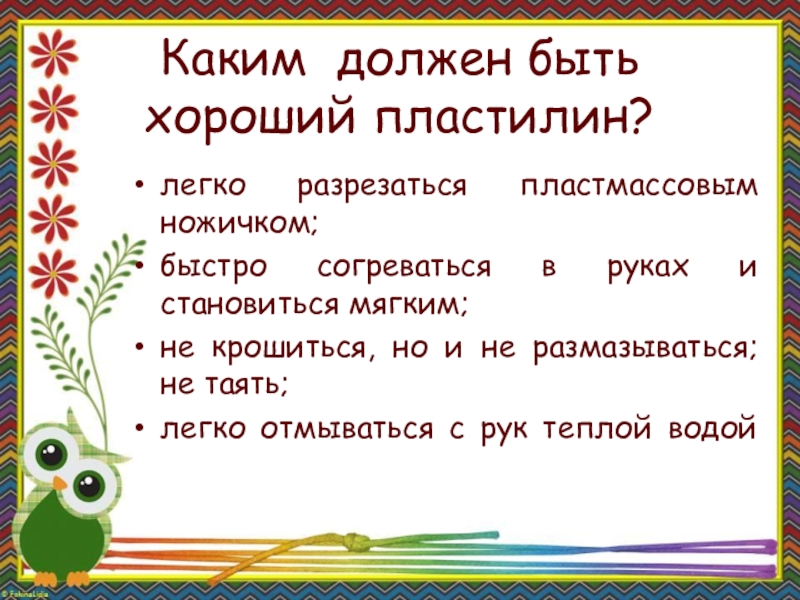 Каким должен быть хороший пластилин?

• легко разрезаться пластмассовым ножичком;
• быстро согреваться в руках и становиться мягким;
• не крошиться, но и не размазываться; не таять;
• легко отмываться с рук теплой водой

© FokinaLidia